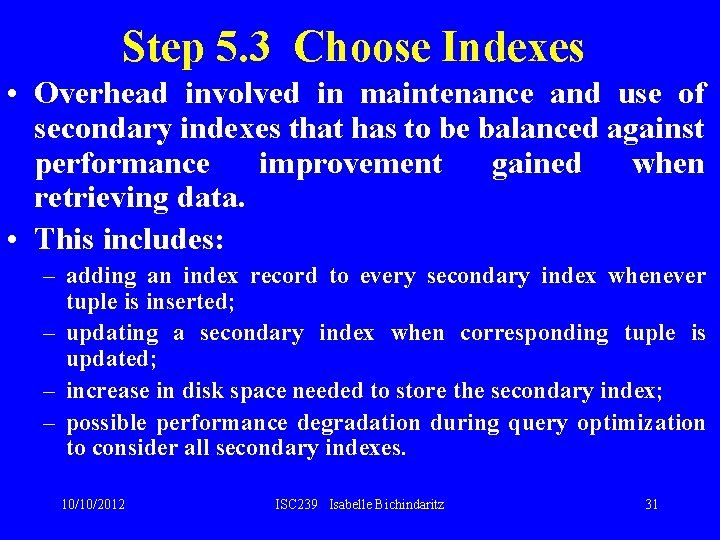 Step 5.3 Choose Indexes

• Overhead involved in maintenance and use of secondary indexes that has to be balanced against performance improvement gained when retrieving data.

• This includes:

– adding an index record to every secondary index whenever tuple is inserted;

– updating a secondary index when corresponding tuple is updated;

– increase in disk space needed to store the secondary index;

– possible performance degradation during query optimization to consider all secondary indexes.

10/10/2012 ISC239 Isabelle Bichindaritz 31